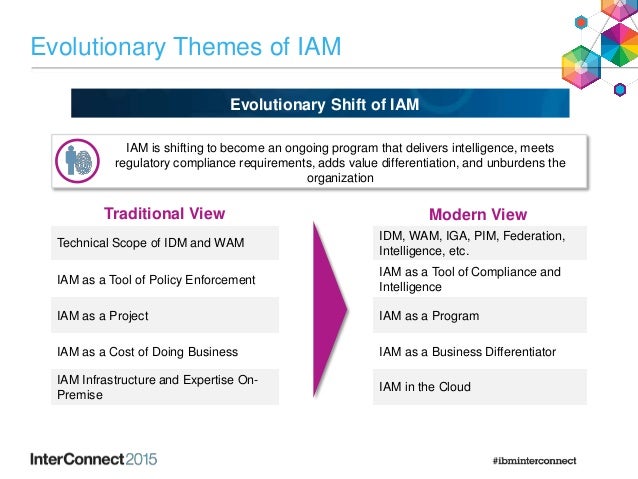 Evolutionary Themes of IAM

Evolutionary Shift of IAM

IAM is shifting to become an ongoing program that delivers intelligence, meets regulatory compliance requirements, adds value differentiation, and unburdens the organization

Traditional View

Technical Scope of IDM and WAM

IAM as a Tool of Policy Enforcement

IAM as a Project

IAM as a Cost of Doing Business

IAM Infrastructure and Expertise On-Premise

Modern View

IDM, WAM, IGA, PIM, Federation, Intelligence, etc.

IAM as a Tool of Compliance and Intelligence

IAM as a Program

IAM as a Business Differentiator

IAM in the Cloud

InterConnect2015

#ibminterconnect